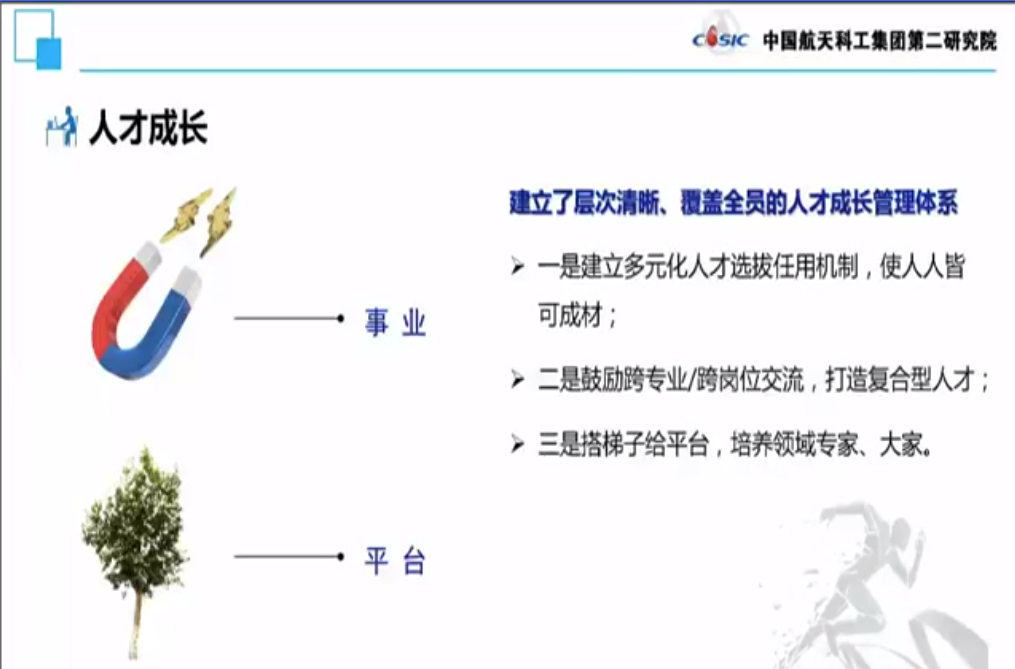 CASIC 中国航天科工集团第二研究院

人才成长

事 业

平 台

建立了层次清晰、覆盖全员的人才成长管理体系

➢ 一是建立多元化人才选拔任用机制，使人人皆可成材；

➢ 二是鼓励跨专业/跨岗位交流，打造复合型人才；

➢ 三是搭梯子给平台，培养领域专家、大家。